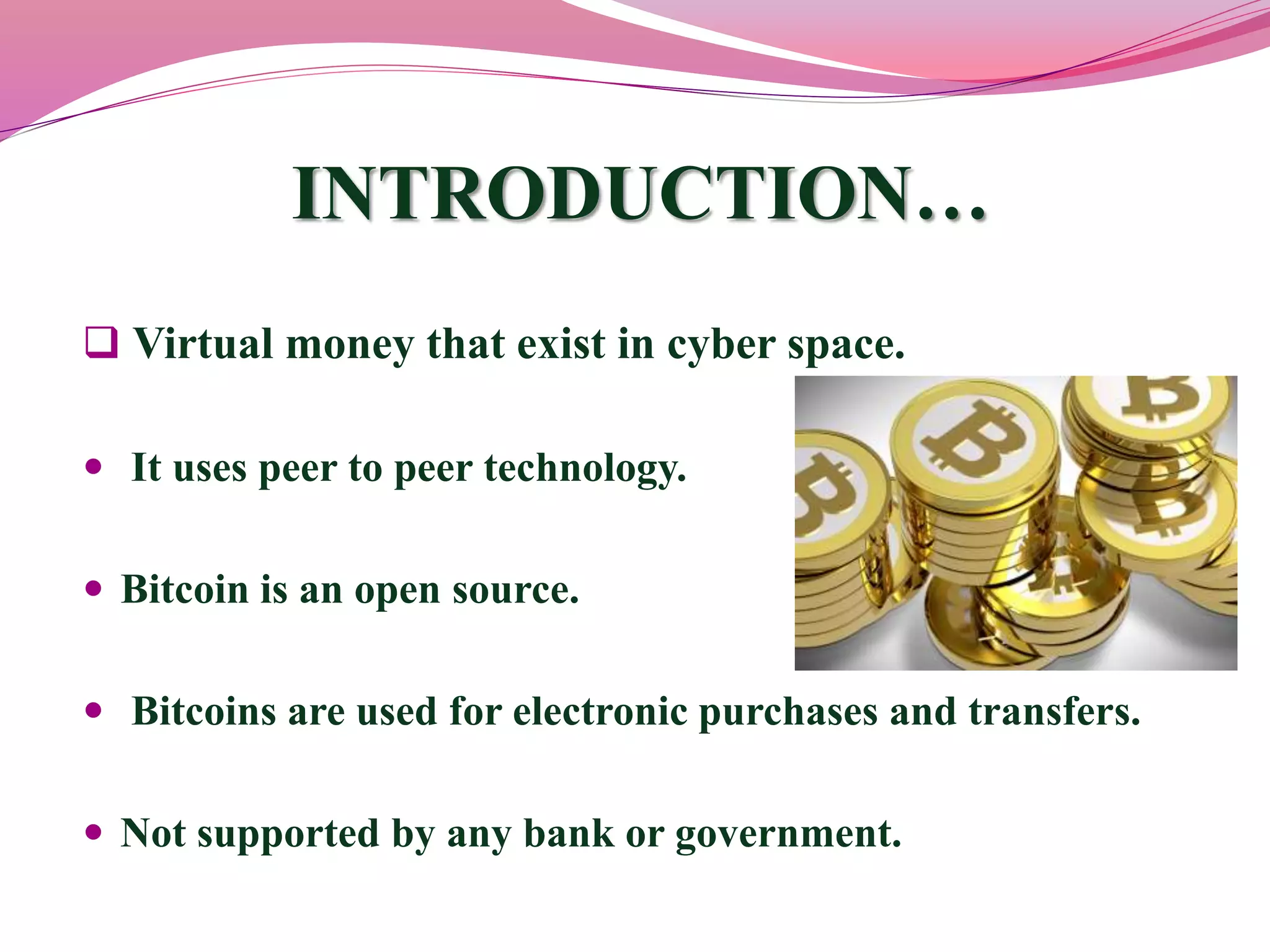 INTRODUCTION…

❑ Virtual money that exist in cyber space.

• It uses peer to peer technology.

• Bitcoin is an open source.

• Bitcoins are used for electronic purchases and transfers.

• Not supported by any bank or government.